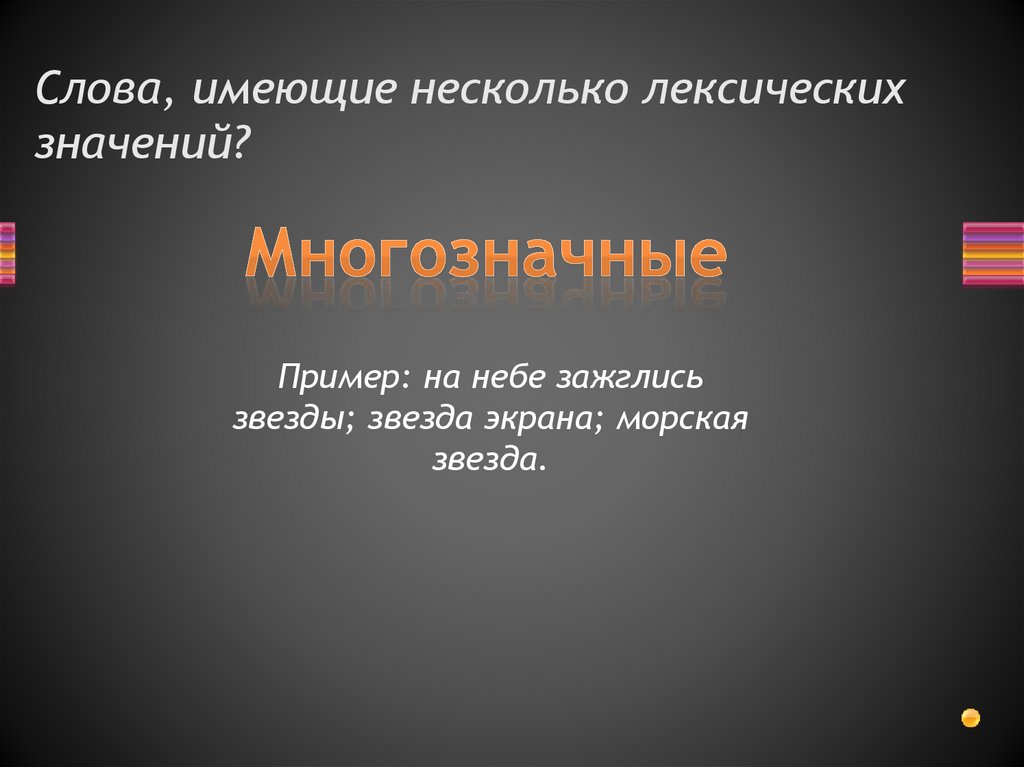 Слова, имеющие несколько лексических значений?

Многозначные

Пример: на небе зажглись звезды; звезда экрана; морская звезда.